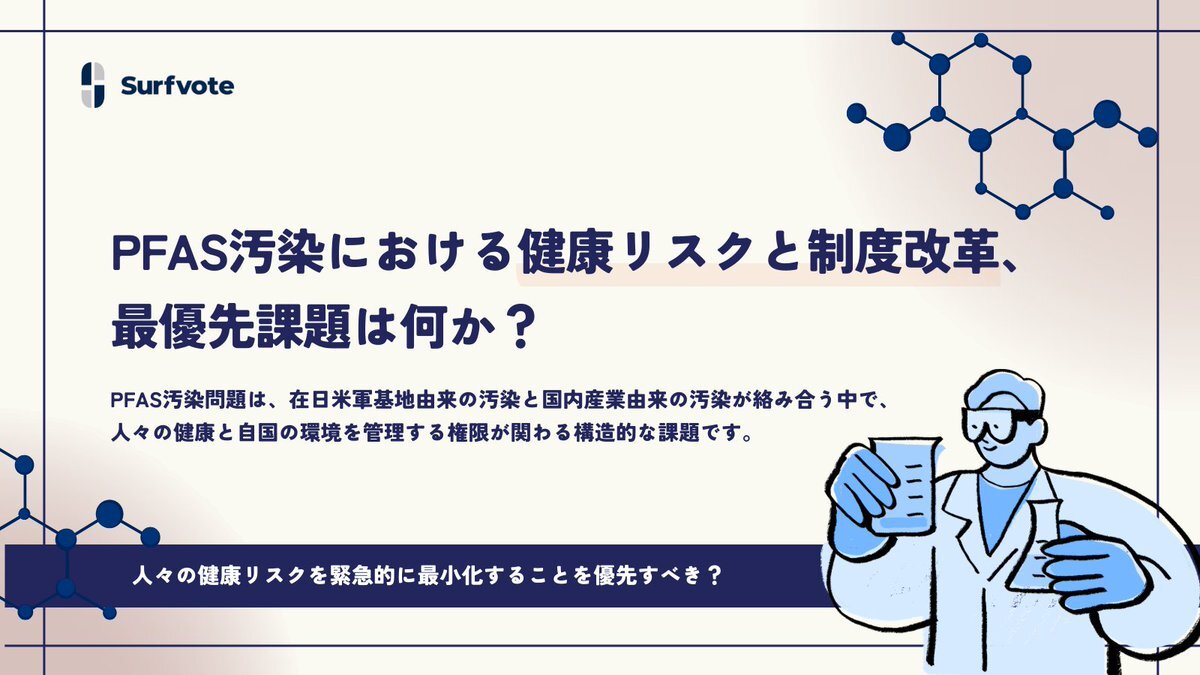 Surfvote

PFAS汚染における健康リスクと制度改革、最優先課題は何か？

PFAS汚染問題は、在日米軍基地由来の汚染と国内産業由来の汚染が絡み合う中で、人々の健康と自国の環境を管理する権限が関わる構造的な課題です。

人々の健康リスクを緊急的に最小化することを優先すべき？